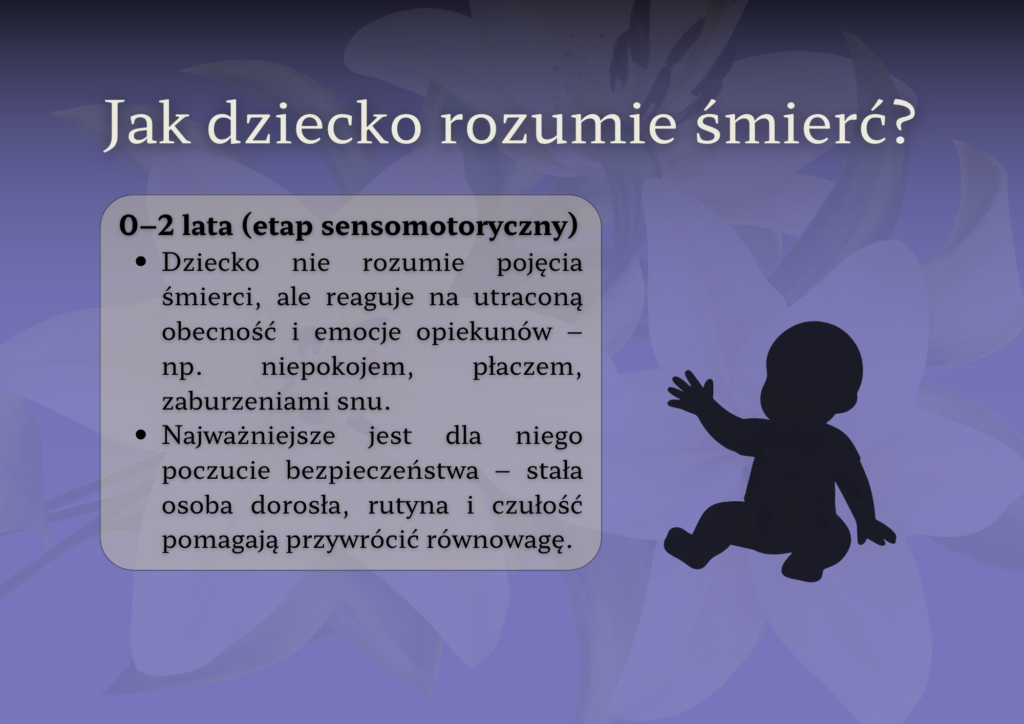 Jak dziecko rozumie śmierć?

0–2 lata (etap sensomotoryczny)

• Dziecko nie rozumie pojęcia śmierci, ale reaguje na utraconą obecność i emocje opiekunów – np. niepokojem, płaczem, zaburzeniami snu.

• Najważniejsze jest dla niego poczucie bezpieczeństwa – stała osoba dorosła, rutyna i czułość pomagają przywrócić równowagę.